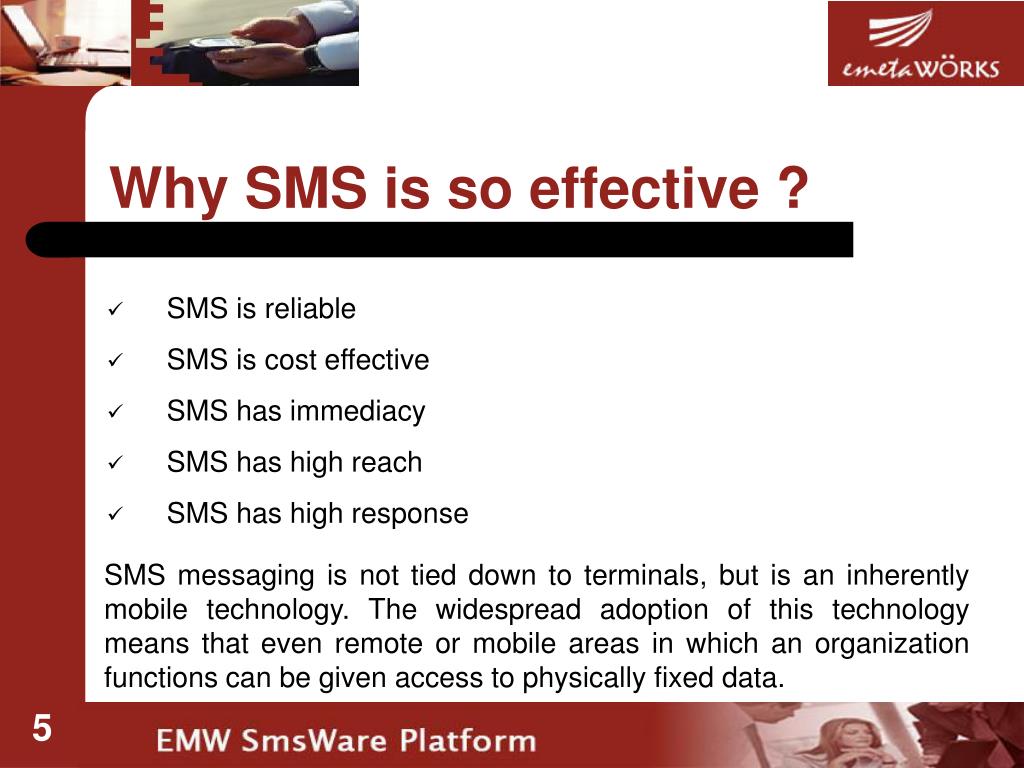 emetaWÖRKS

Why SMS is so effective ?

✓ SMS is reliable
✓ SMS is cost effective
✓ SMS has immediacy
✓ SMS has high reach
✓ SMS has high response

SMS messaging is not tied down to terminals, but is an inherently mobile technology. The widespread adoption of this technology means that even remote or mobile areas in which an organization functions can be given access to physically fixed data.

5

EMW SmsWare Platform